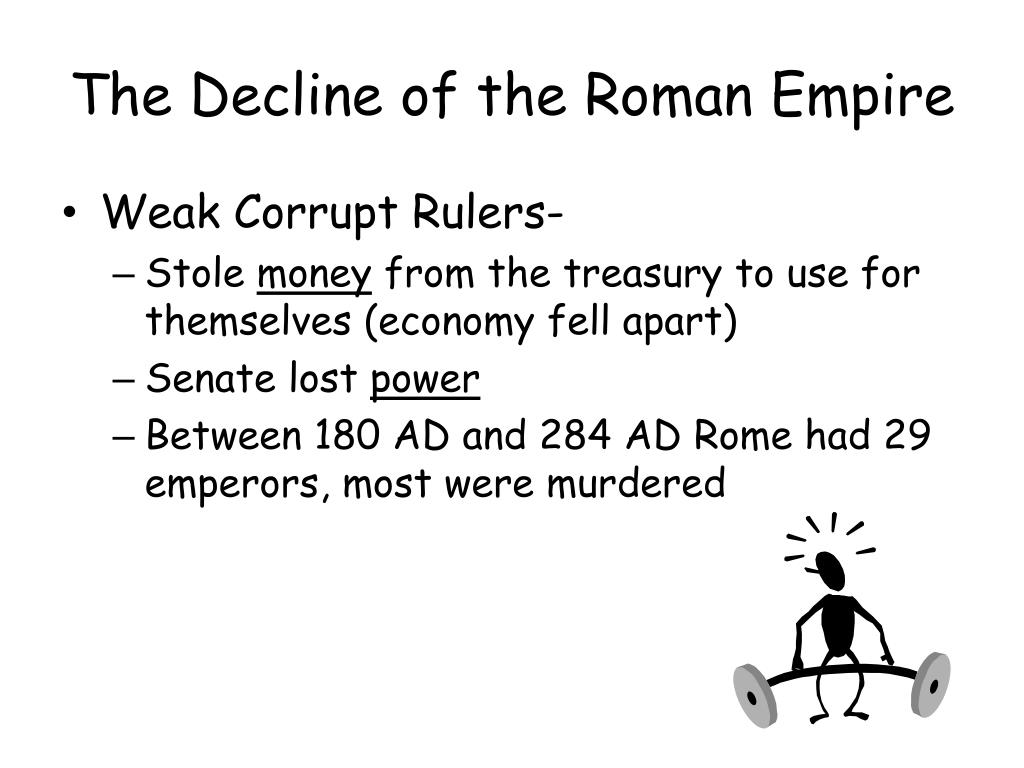 The Decline of the Roman Empire

• Weak Corrupt Rulers-
– Stole money from the treasury to use for themselves (economy fell apart)
– Senate lost power
– Between 180 AD and 284 AD Rome had 29 emperors, most were murdered